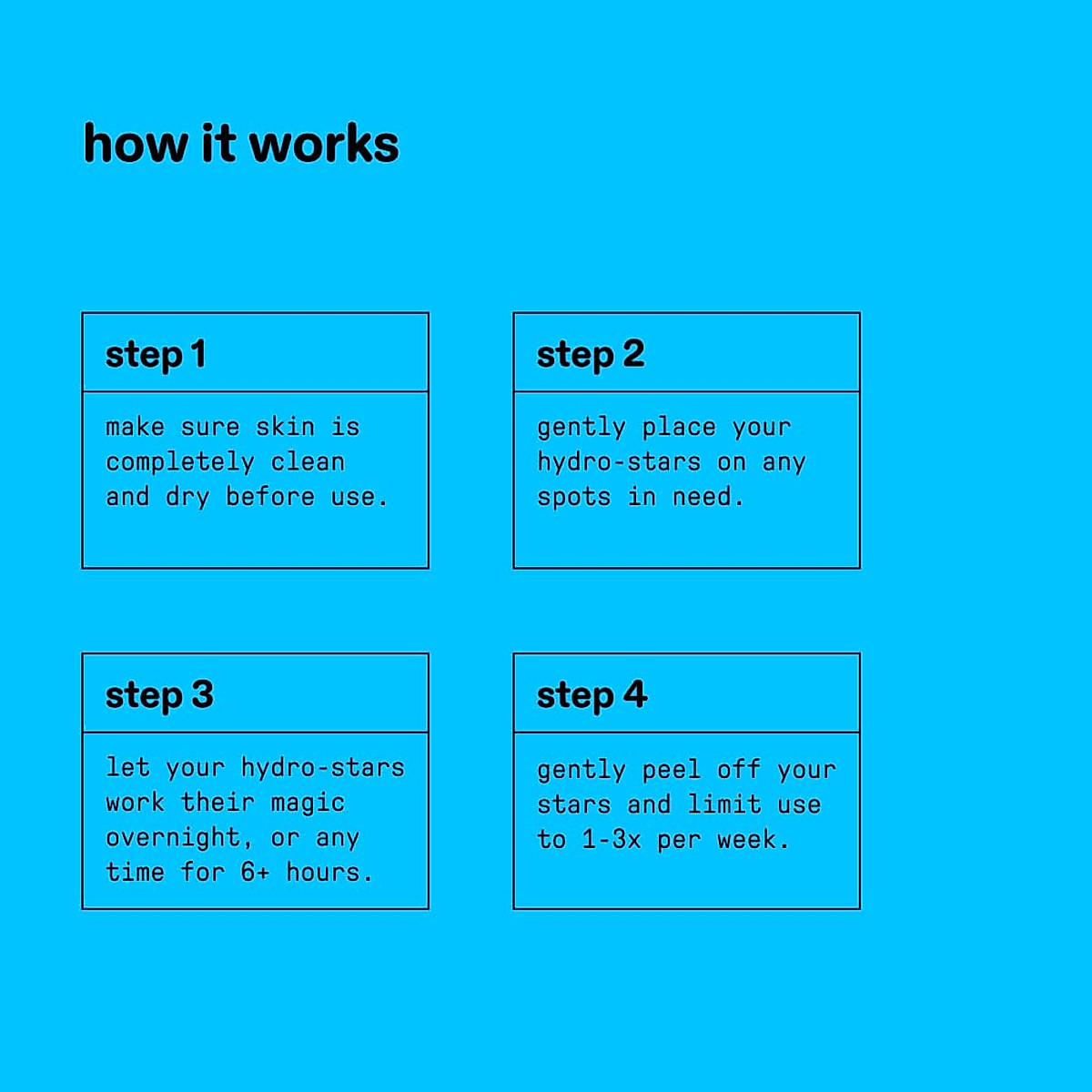 how it works

step 1

make sure skin is completely clean and dry before use.

step 2

gently place your hydro-stars on any spots in need.

step 3

let your hydro-stars work their magic overnight, or any time for 6+ hours.

step 4

gently peel off your stars and limit use to 1-3x per week.